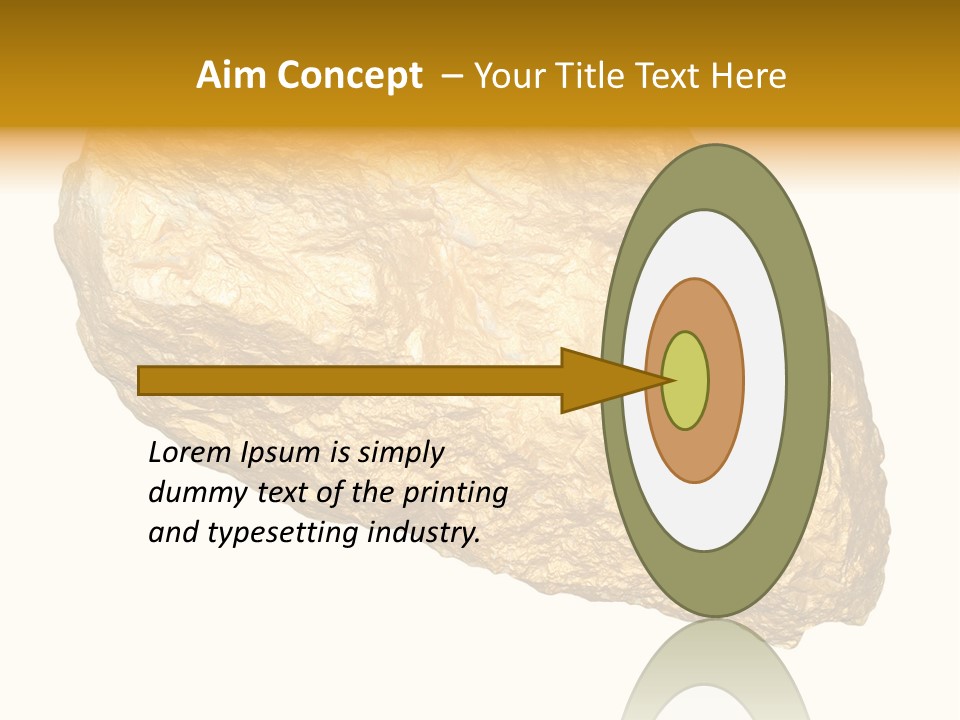 Aim Concept – Your Title Text Here

Lorem Ipsum is simply dummy text of the printing and typesetting industry.